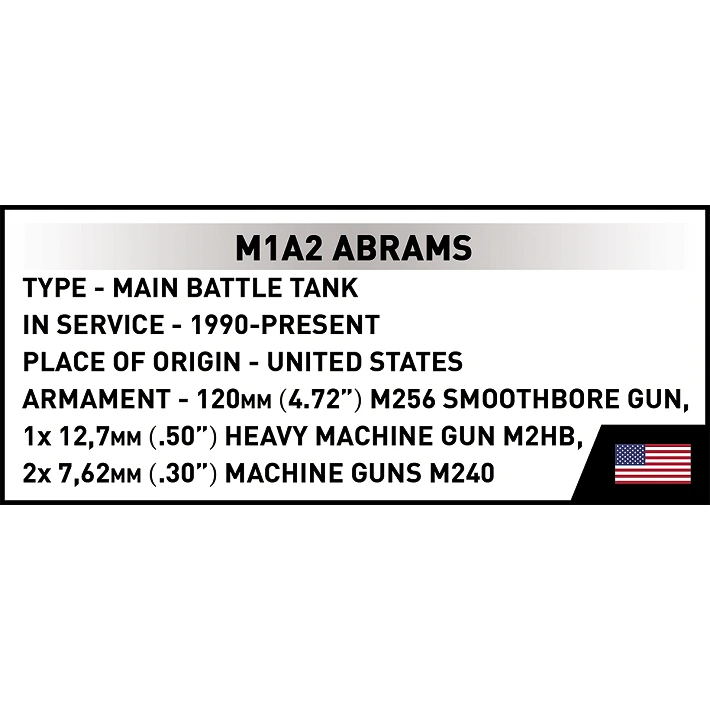 M1A2 ABRAMS

TYPE - MAIN BATTLE TANK
IN SERVICE - 1990-PRESENT
PLACE OF ORIGIN - UNITED STATES
ARMAMENT - 120MM (4.72") M256 SMOOTHBORE GUN,
1x 12,7MM (.50") HEAVY MACHINE GUN M2HB,
2x 7,62MM (.30") MACHINE GUNS M240